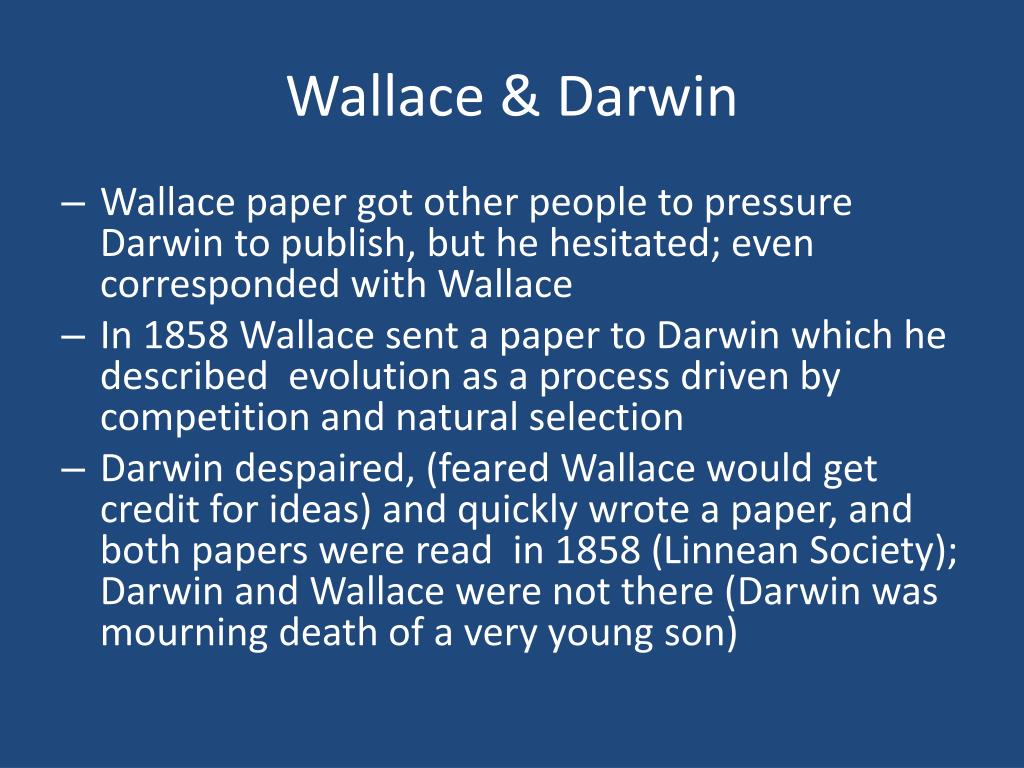 Wallace & Darwin

– Wallace paper got other people to pressure Darwin to publish, but he hesitated; even corresponded with Wallace
– In 1858 Wallace sent a paper to Darwin which he described evolution as a process driven by competition and natural selection
– Darwin despaired, (feared Wallace would get credit for ideas) and quickly wrote a paper, and both papers were read in 1858 (Linnean Society); Darwin and Wallace were not there (Darwin was mourning death of a very young son)